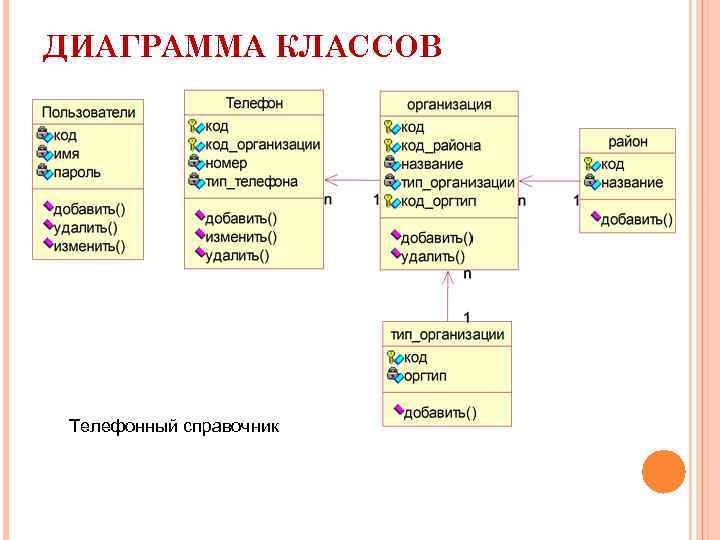 ДИАГРАММА КЛАССОВ

Пользователи
код
имя
пароль
добавить()
удалить()
изменить()

Телефон
код
код_организации
номер
тип_телефона
добавить()
изменить()
удалить()

n 1

организация
код
код_района
название
тип_организации
код_оргтип
добавить()
удалить()

n 1

район
код
название
добавить()

n
1

тип_организации
код
оргтип
добавить()

Телефонный справочник